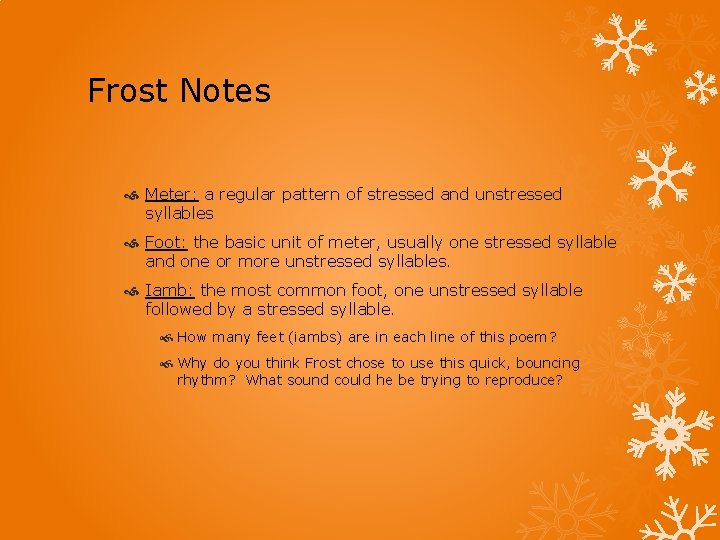 Frost Notes

Meter: a regular pattern of stressed and unstressed syllables

Foot: the basic unit of meter, usually one stressed syllable and one or more unstressed syllables.

Iamb: the most common foot, one unstressed syllable followed by a stressed syllable.

How many feet (iambs) are in each line of this poem?

Why do you think Frost chose to use this quick, bouncing rhythm? What sound could he be trying to reproduce?